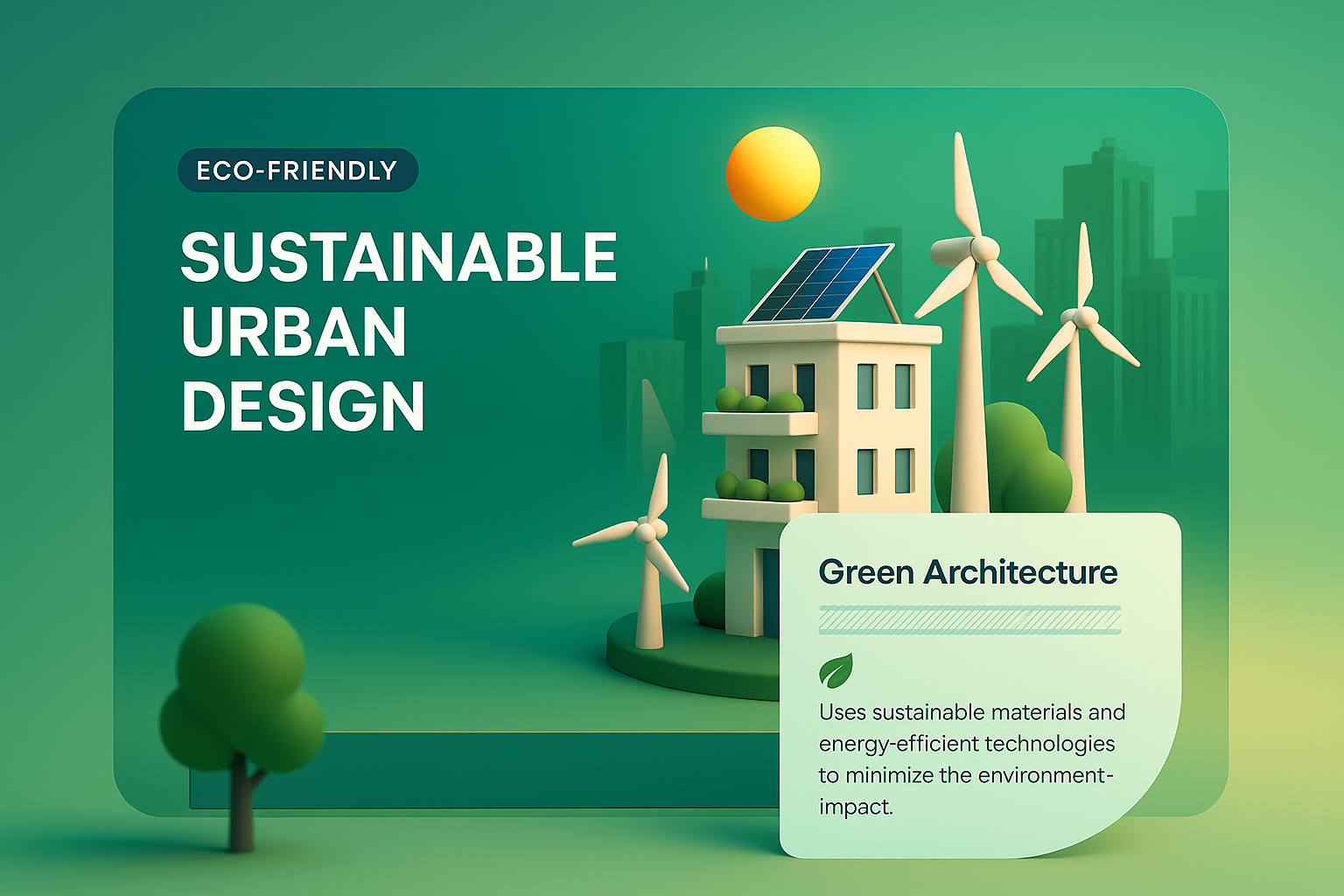 ECO-FRIENDLY

SUSTAINABLE URBAN DESIGN

Green Architecture

Uses sustainable materials and energy-efficient technologies to minimize the environment-impact.